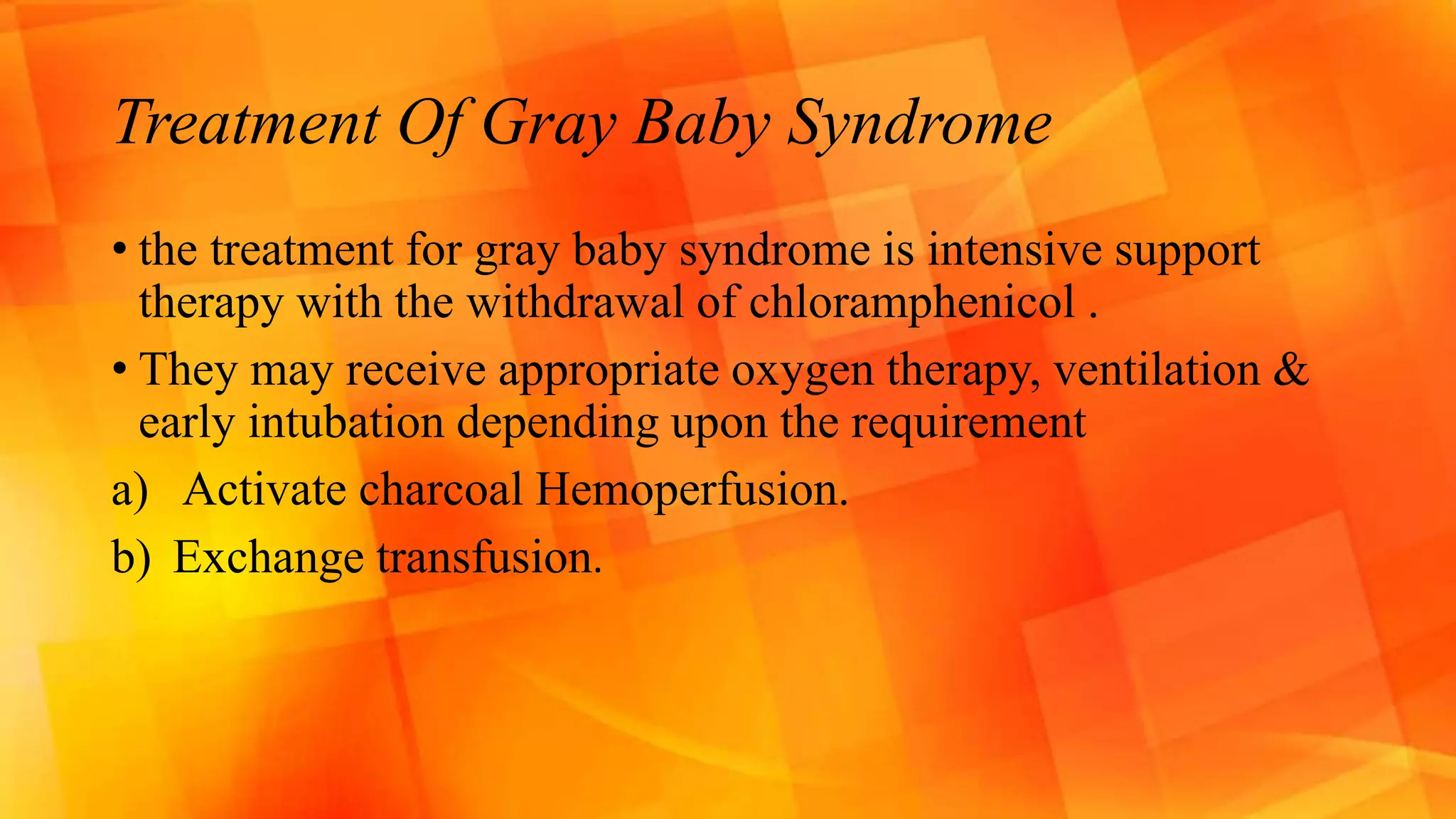 Treatment Of Gray Baby Syndrome

• the treatment for gray baby syndrome is intensive support therapy with the withdrawal of chloramphenicol .

• They may receive appropriate oxygen therapy, ventilation & early intubation depending upon the requirement

a) Activate charcoal Hemoperfusion.

b) Exchange transfusion.